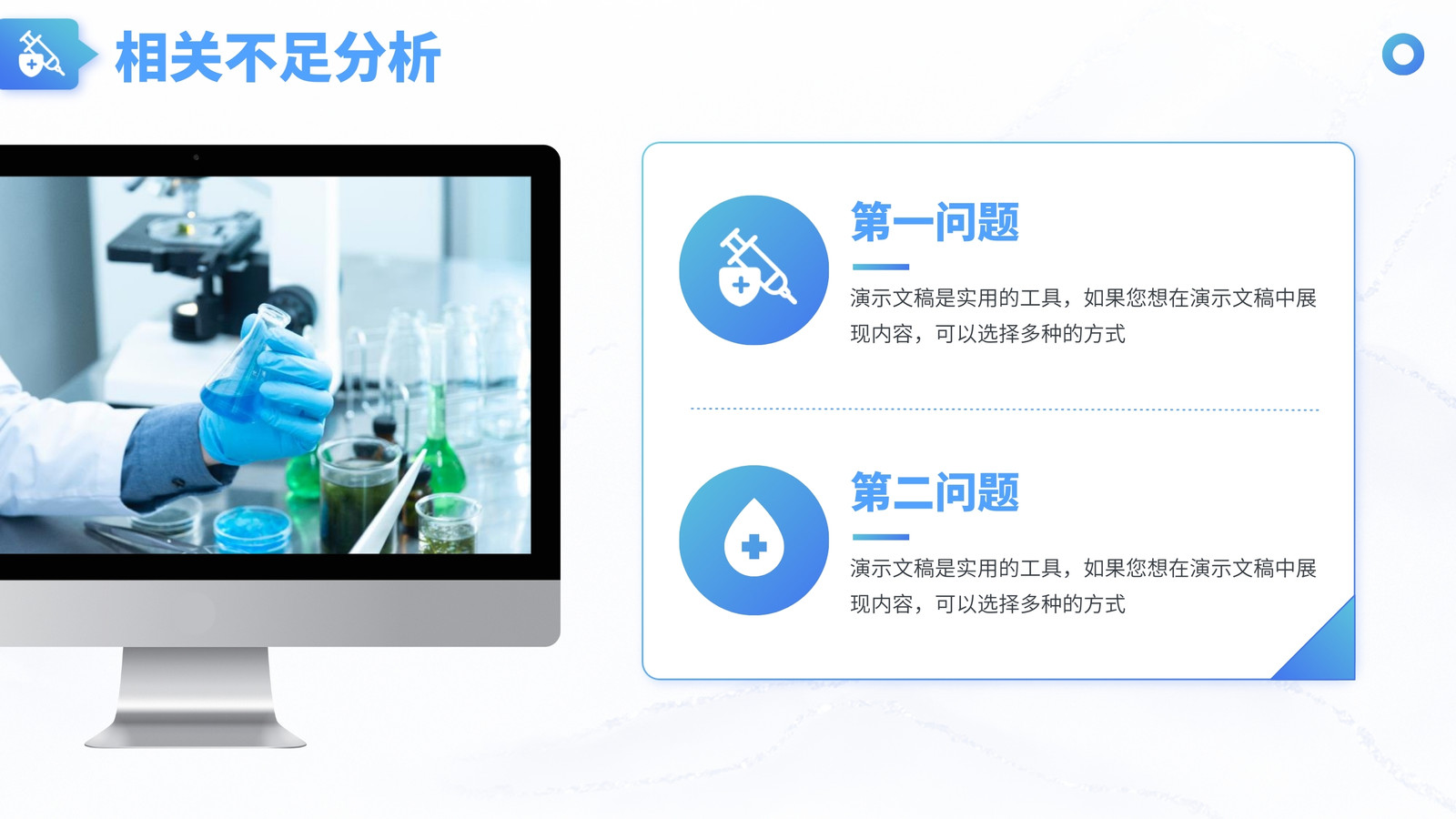 相关不足分析

第一问题

演示文稿是实用的工具，如果您想在演示文稿中展现内容，可以选择多种的方式

第二问题

演示文稿是实用的工具，如果您想在演示文稿中展现内容，可以选择多种的方式